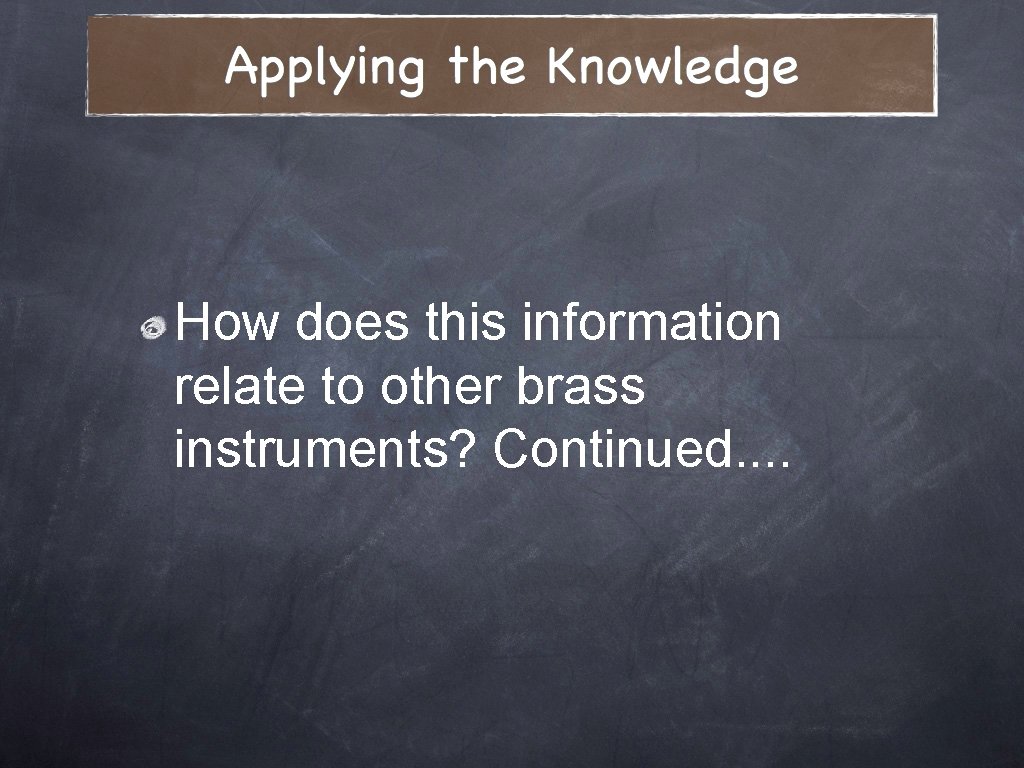 Applying the Knowledge

How does this information relate to other brass instruments? Continued....